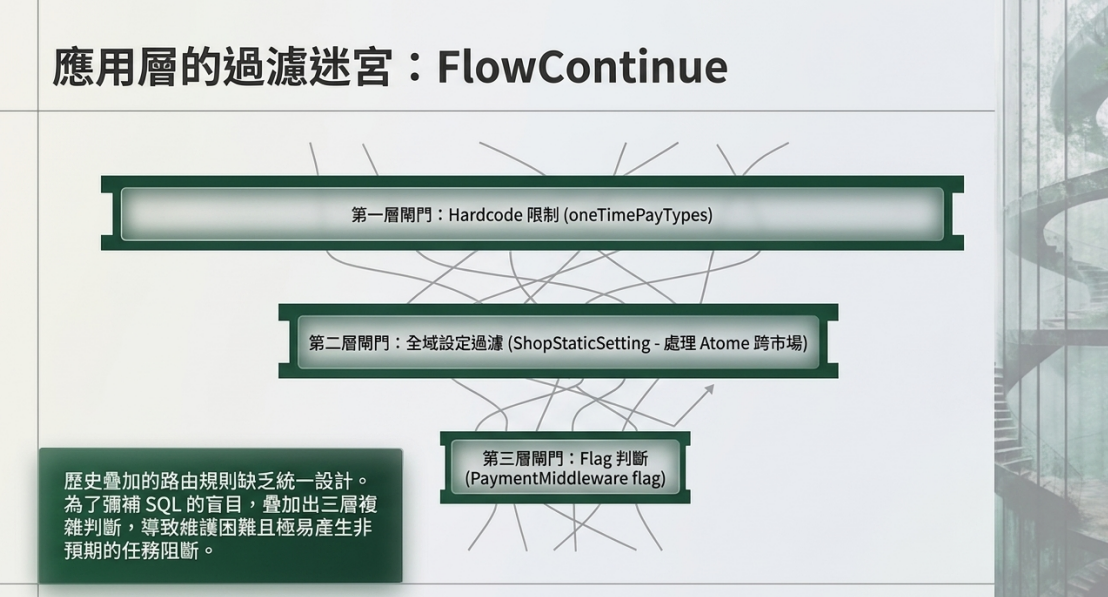 應用層的過濾迷宮：FlowContinue

第一層閘門：Hardcode 限制 (oneTimePayTypes)

第二層閘門：全域設定過濾 (ShopStaticSetting - 處理 Atome 跨市場)

第三層閘門：Flag 判斷 (PaymentMiddleware flag)

歷史疊加的路由規則缺乏統一設計。為了彌補 SQL 的盲目，疊加出三層複雜判斷，導致維護困難且極易產生非預期的任務阻斷。